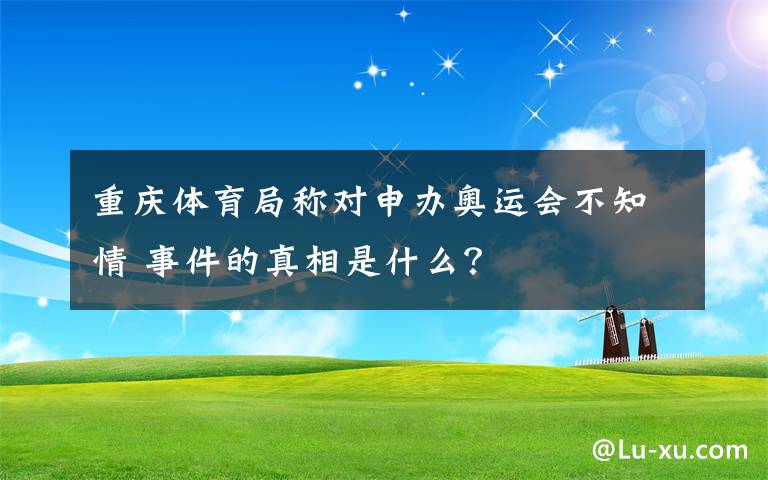 重庆体育局称对申办奥运会不知情 事件的真相是什么?

@Lu-xu.com